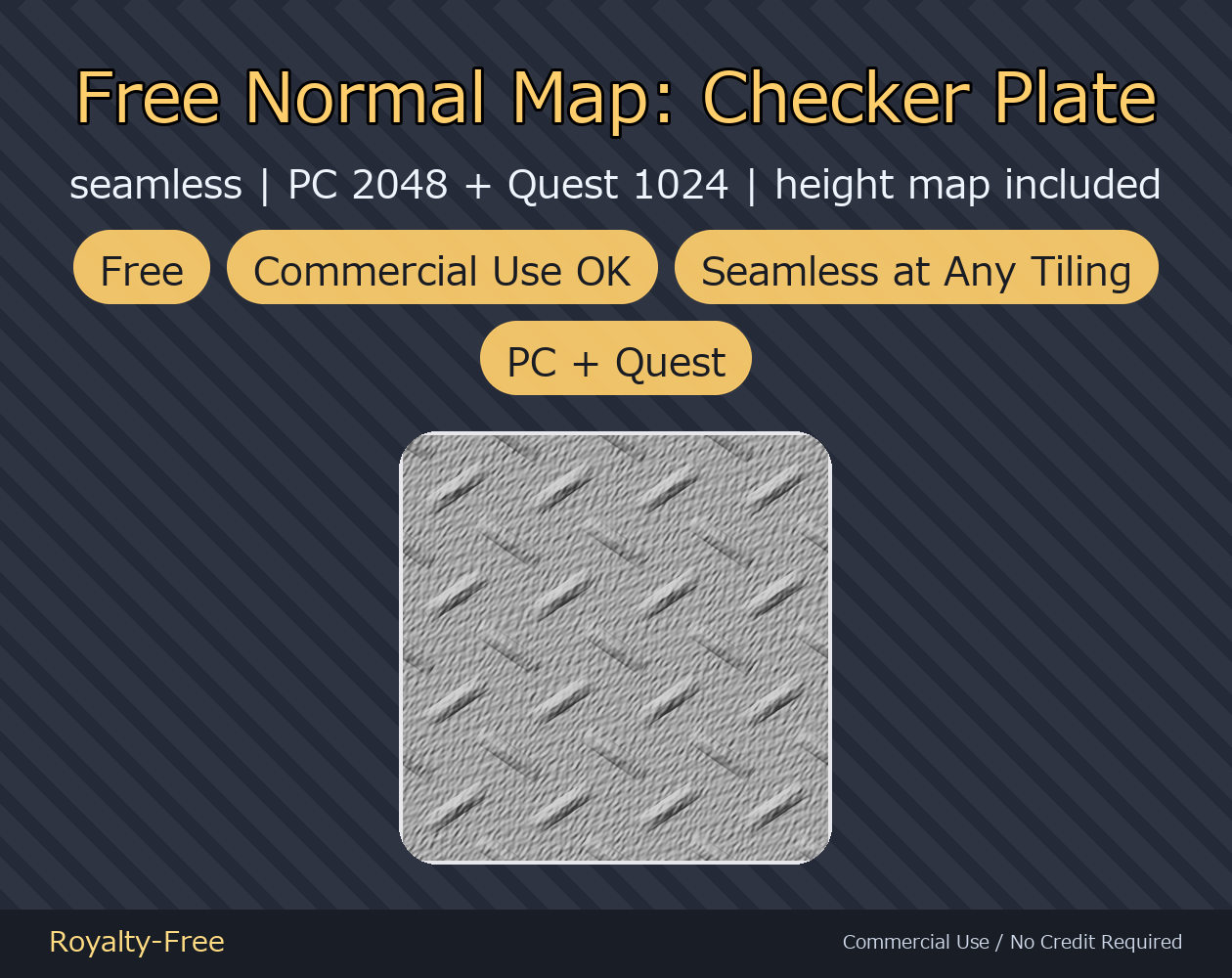 Free Normal Map: Checker Plate

seamless | PC 2048 + Quest 1024 | height map included

Free

Commercial Use OK

Seamless at Any Tiling

PC + Quest

Royalty-Free

Commercial Use / No Credit Required